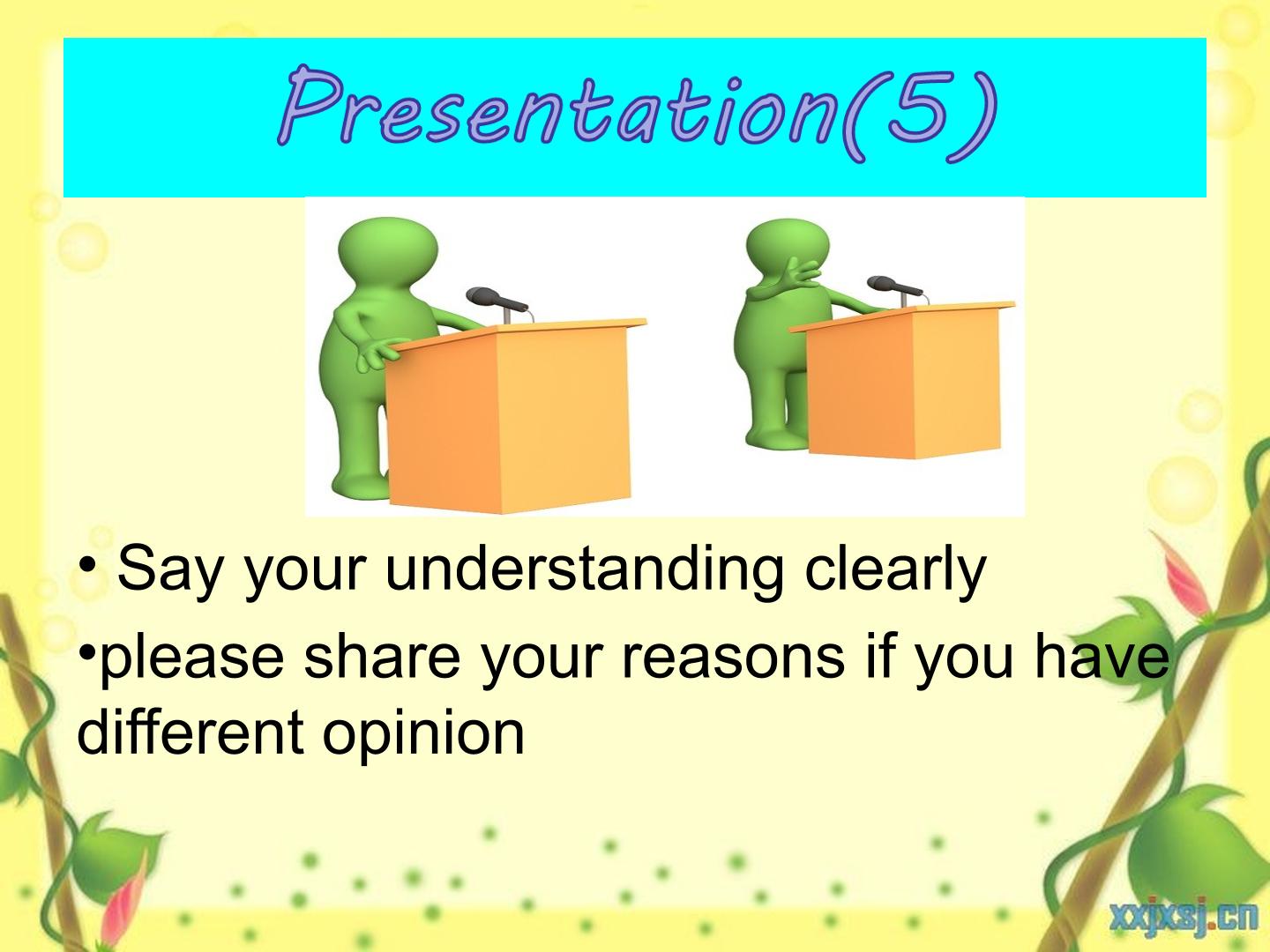 Presentation(5)

• Say your understanding clearly

•please share your reasons if you have different opinion

xxjxsj.cn